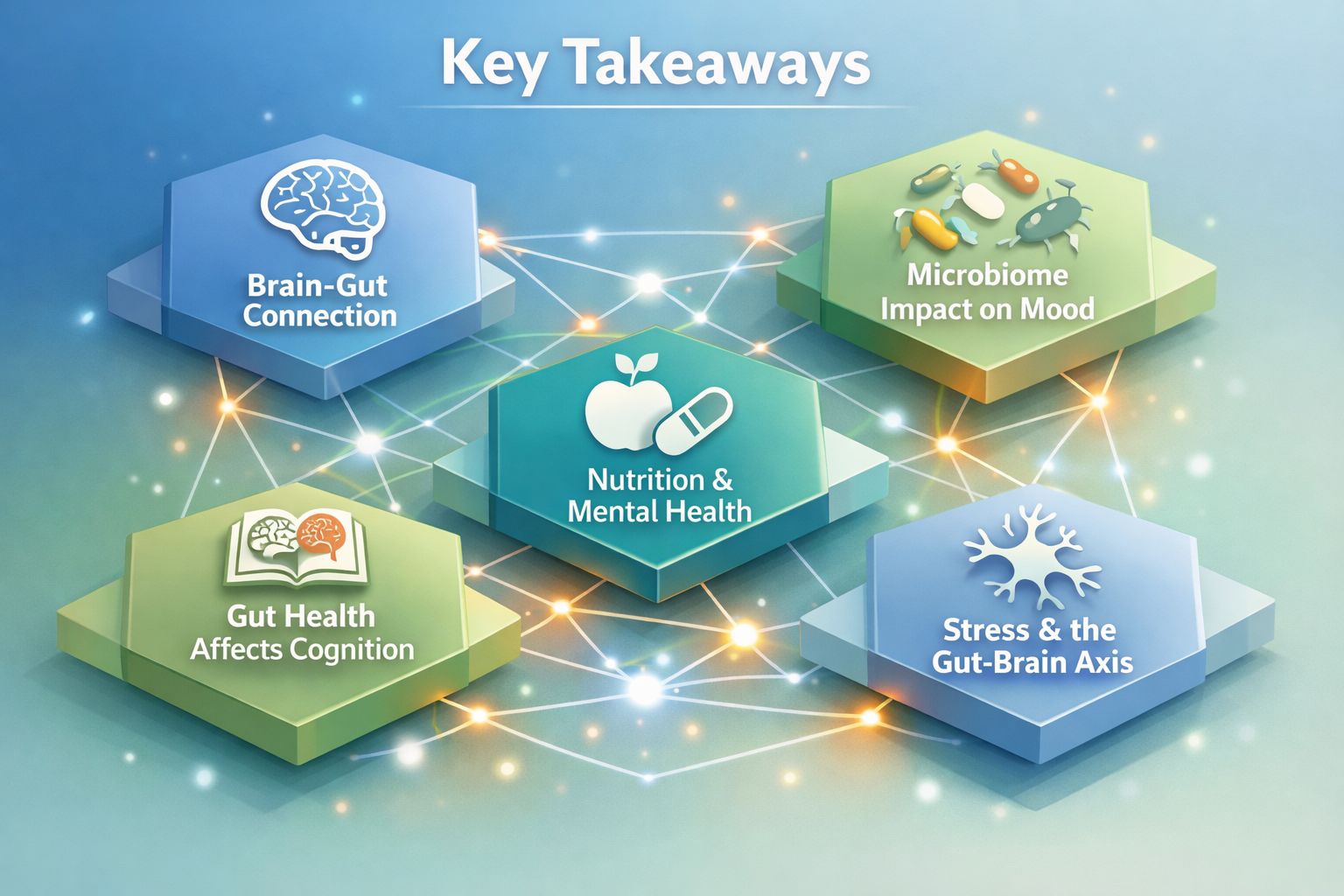 Key Takeaways

Brain-Gut Connection

Microbiome Impact on Mood

Nutrition & Mental Health

Gut Health Affects Cognition

Stress & the Gut-Brain Axis